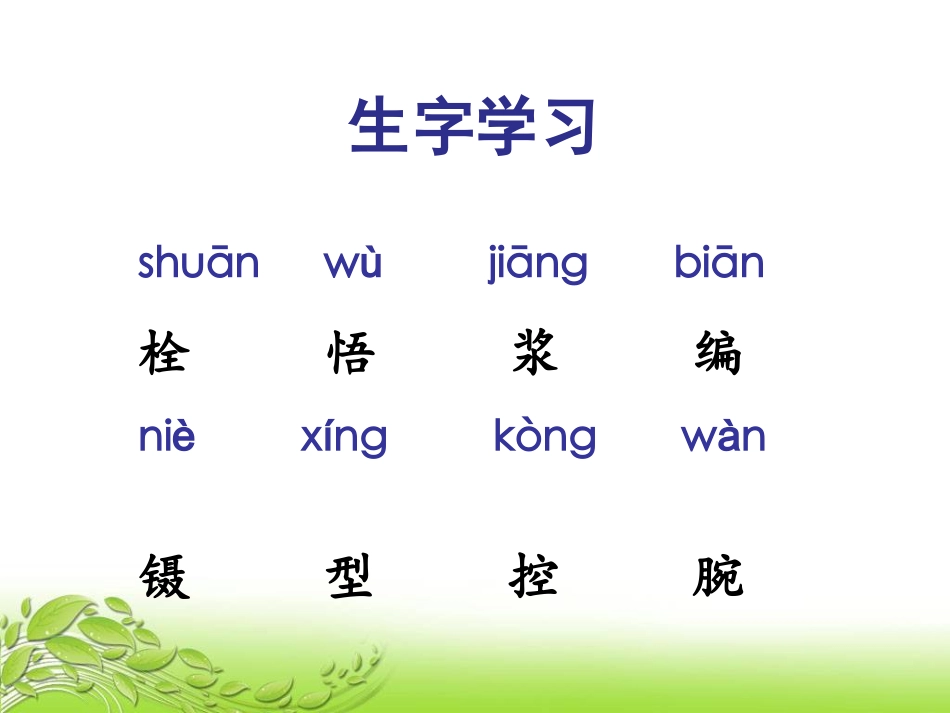 生字学习

shuān wù jiāng biān

栓 悟 浆 编

niè xíng kòng wàn

镊 型 控 腕